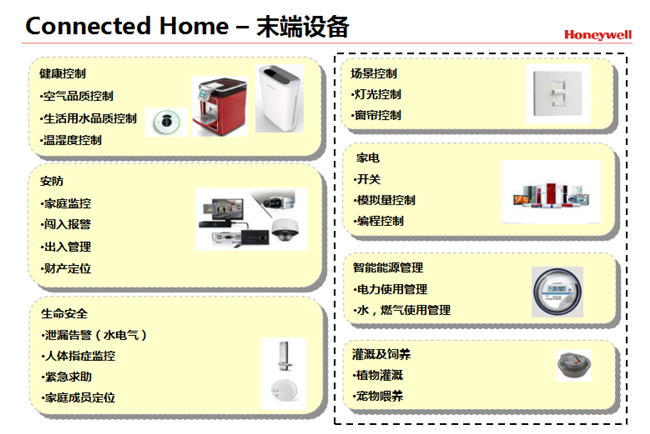 Connected Home – 末端设备

Honeywell

健康控制
•空气品质控制
•生活用水品质控制
•温湿度控制

安防
•家庭监控
•闯入报警
•出入管理
•财产定位

生命安全
•泄漏告警（水电气）
•人体指症监控
•紧急求助
•家庭成员定位

场景控制
•灯光控制
•窗帘控制

家电
•开关
•模拟量控制
•编程控制

智能能源管理
•电力使用管理
•水，燃气使用管理

灌溉及饲养
•植物灌溉
•宠物喂养